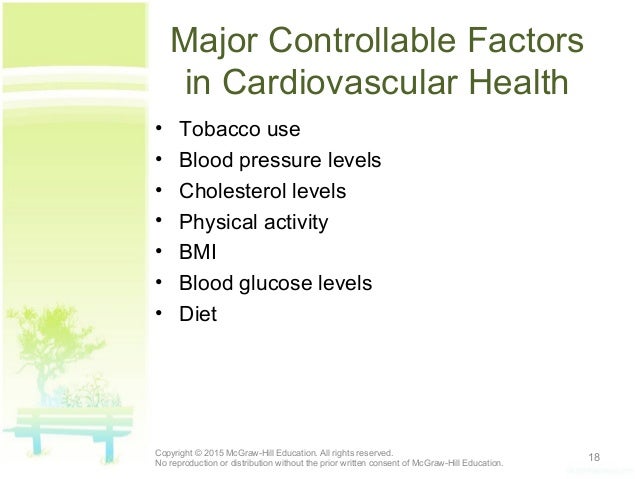 Major Controllable Factors in Cardiovascular Health

• Tobacco use
• Blood pressure levels
• Cholesterol levels
• Physical activity
• BMI
• Blood glucose levels
• Diet

Copyright © 2015 McGraw-Hill Education. All rights reserved. No reproduction or distribution without the prior written consent of McGraw-Hill Education.

18